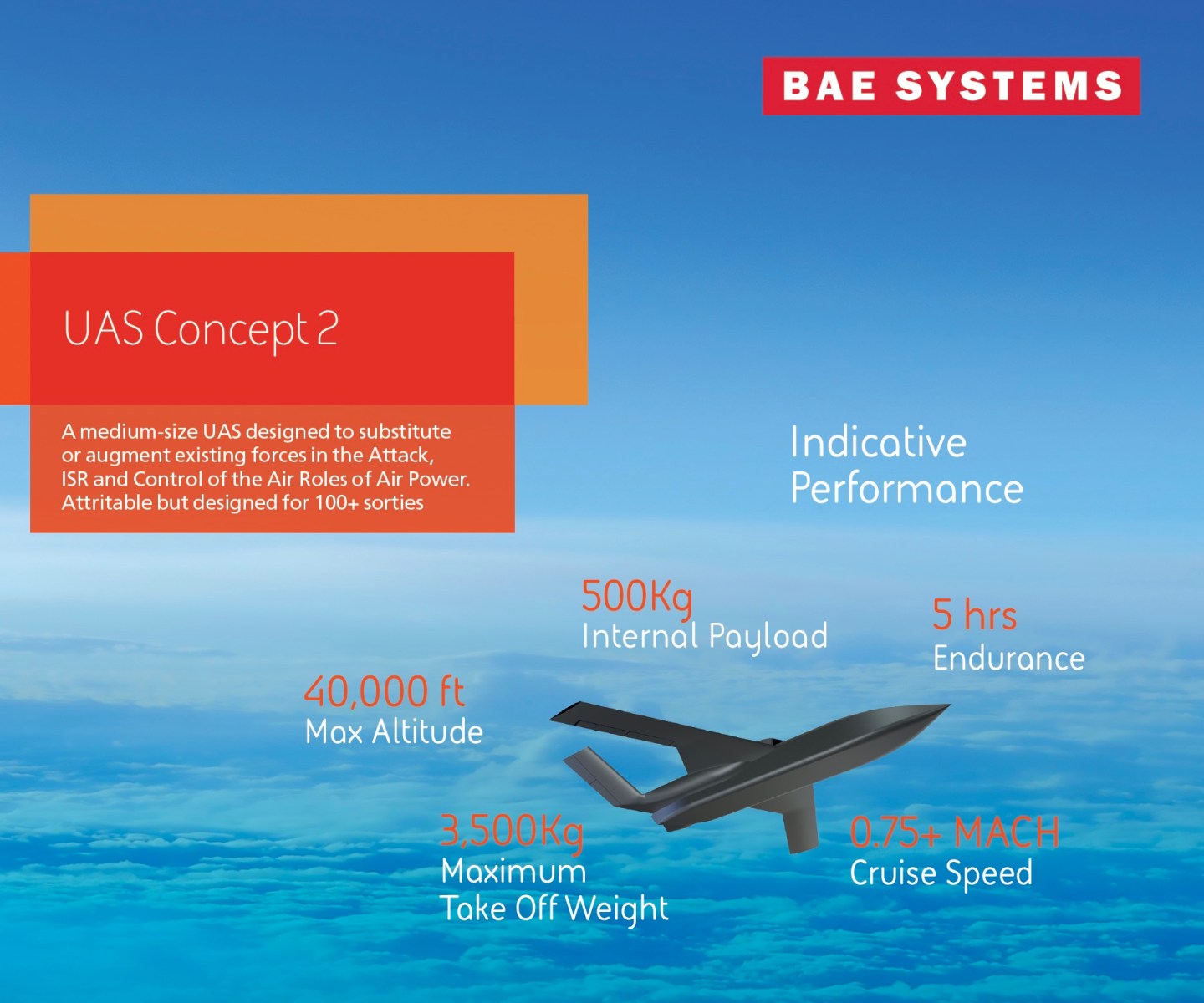 BAE SYSTEMS

UAS Concept 2

A medium-size UAS designed to substitute or augment existing forces in the Attack, ISR and Control of the Air Roles of Air Power. Attritable but designed for 100+ sorties

Indicative Performance

500Kg
Internal Payload

5 hrs
Endurance

40,000 ft
Max Altitude

3,500Kg
Maximum Take Off Weight

0.75+ MACH
Cruise Speed